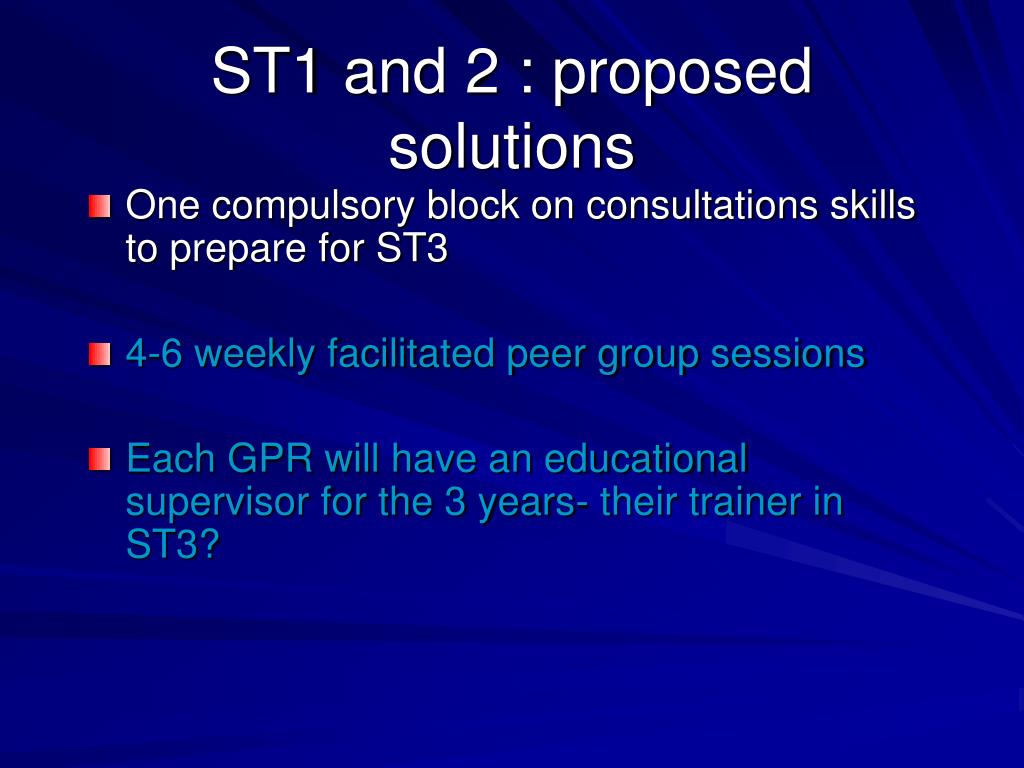 ST1 and 2 : proposed solutions

One compulsory block on consultations skills to prepare for ST3

4-6 weekly facilitated peer group sessions

Each GPR will have an educational supervisor for the 3 years- their trainer in ST3?